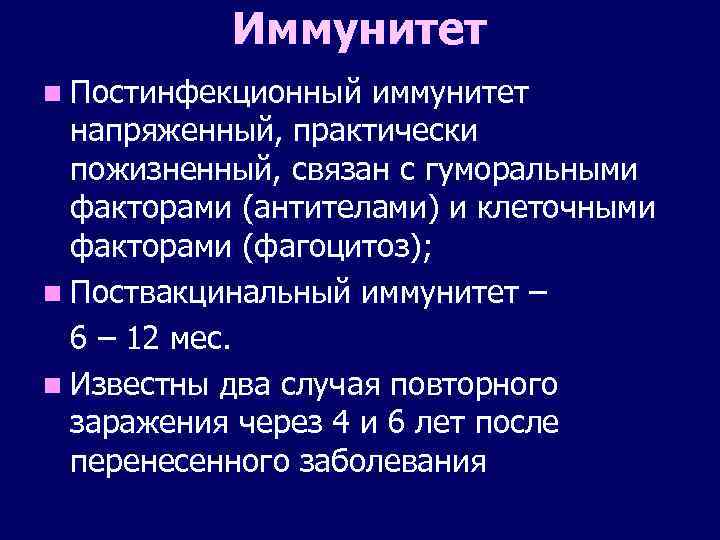 Иммунитет

Постинфекционный иммунитет напряженный, практически пожизненный, связан с гуморальными факторами (антителами) и клеточными факторами (фагоцитоз);

Поствакцинальный иммунитет –

6 – 12 мес.

Известны два случая повторного заражения через 4 и 6 лет после перенесенного заболевания